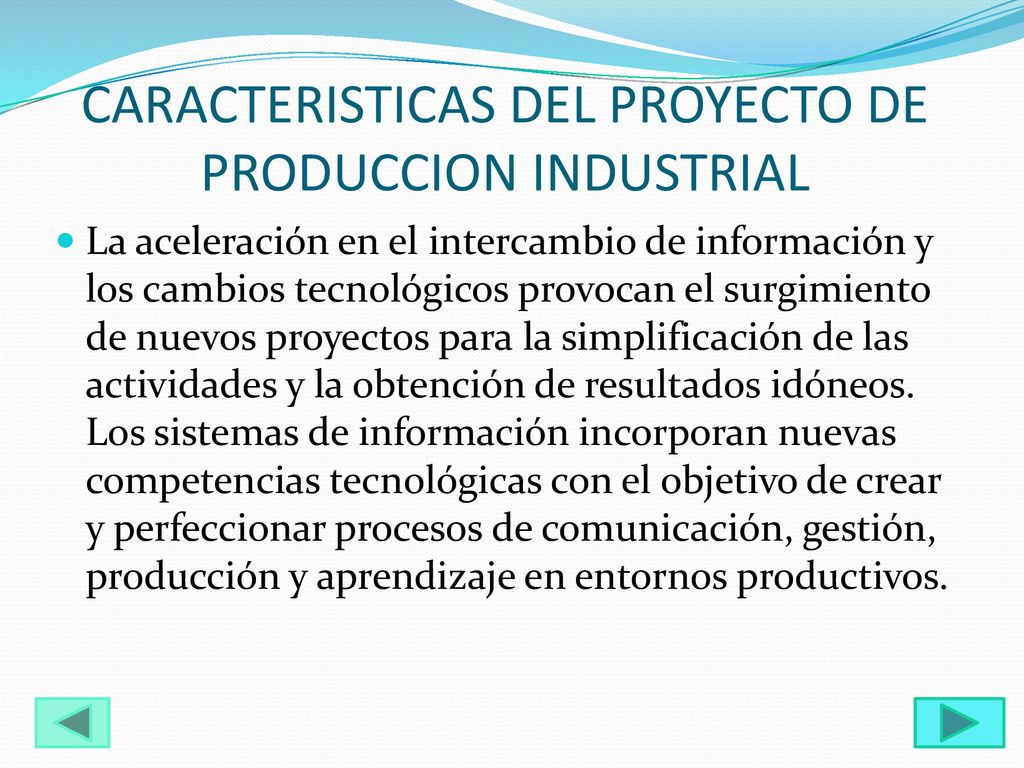 CARACTERISTICAS DEL PROYECTO DE PRODUCCION INDUSTRIAL

La aceleración en el intercambio de información y los cambios tecnológicos provocan el surgimiento de nuevos proyectos para la simplificación de las actividades y la obtención de resultados idóneos. Los sistemas de información incorporan nuevas competencias tecnológicas con el objetivo de crear y perfeccionar procesos de comunicación, gestión, producción y aprendizaje en entornos productivos.